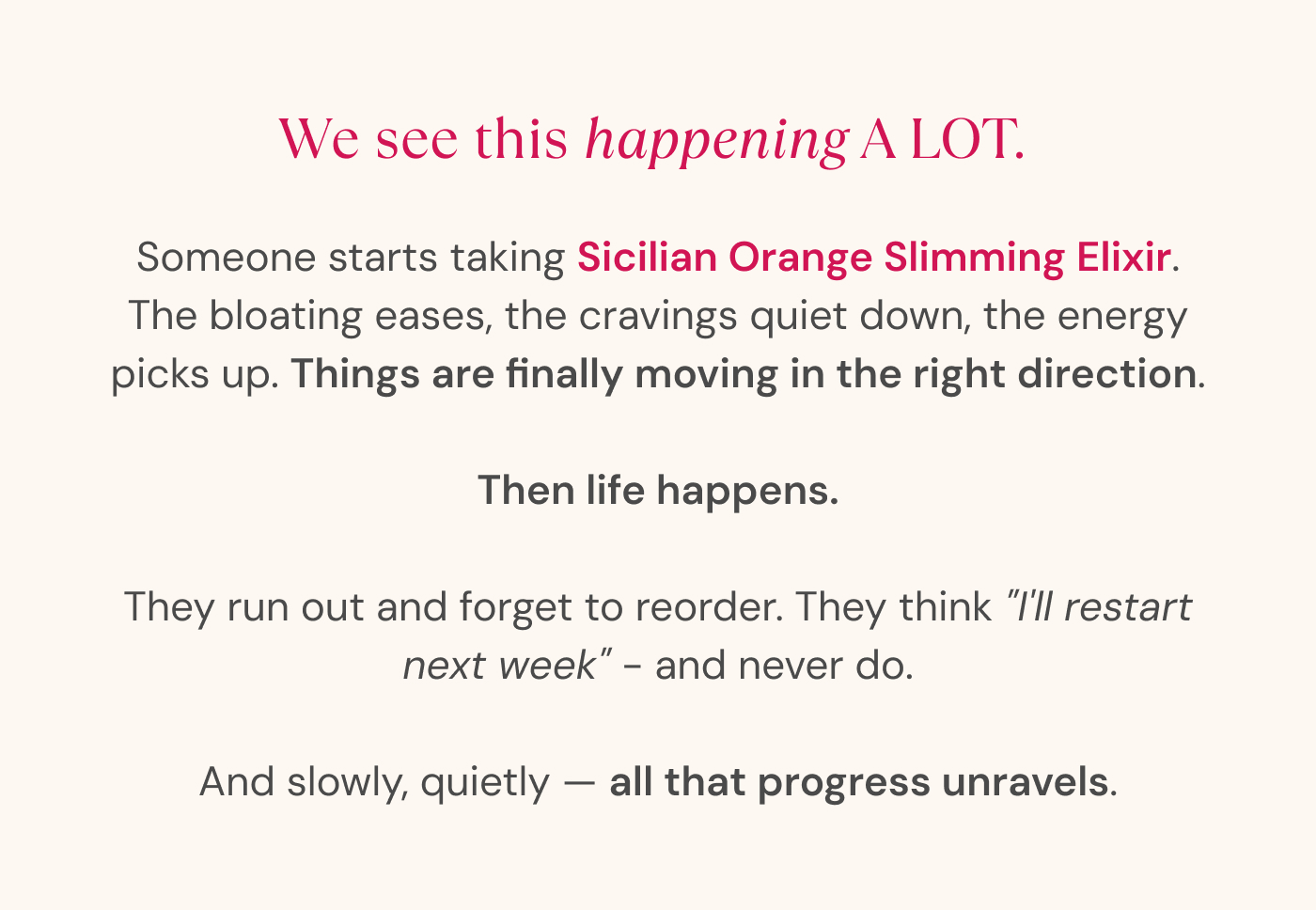 We see this happening A LOT.

Someone starts taking Sicilian Orange Slimming Elixir. The bloating eases, the cravings quiet down, the energy picks up. Things are finally moving in the right direction.

Then life happens.

They run out and forget to reorder. They think "I'll restart next week" - and never do.

And slowly, quietly — all that progress unravels.